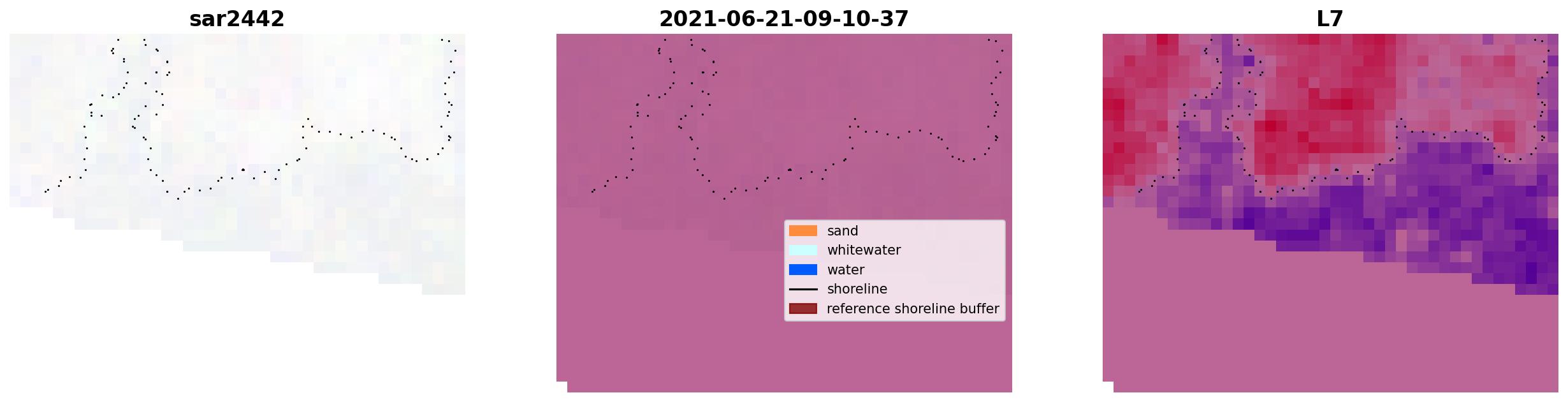 sar2442

2021-06-21-09-10-37

sand
whitewater
water
shoreline
reference shoreline buffer

L7